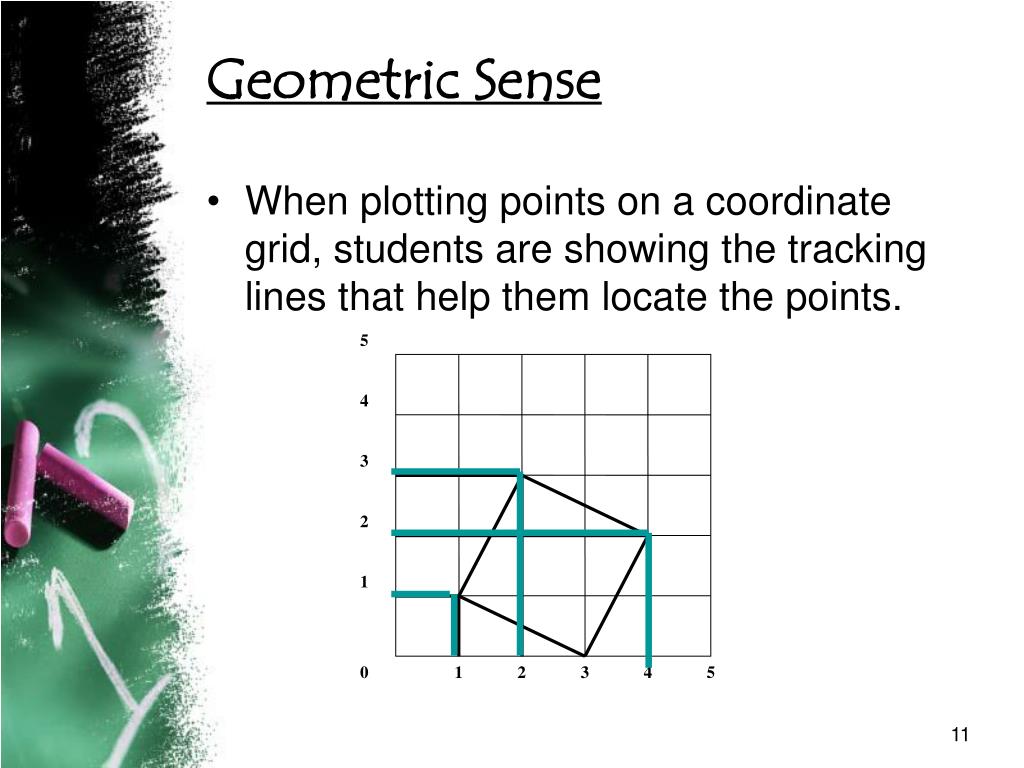 Geometric Sense

• When plotting points on a coordinate grid, students are showing the tracking lines that help them locate the points.

5
4
3
2
1
0
1
2
3
4
5

11